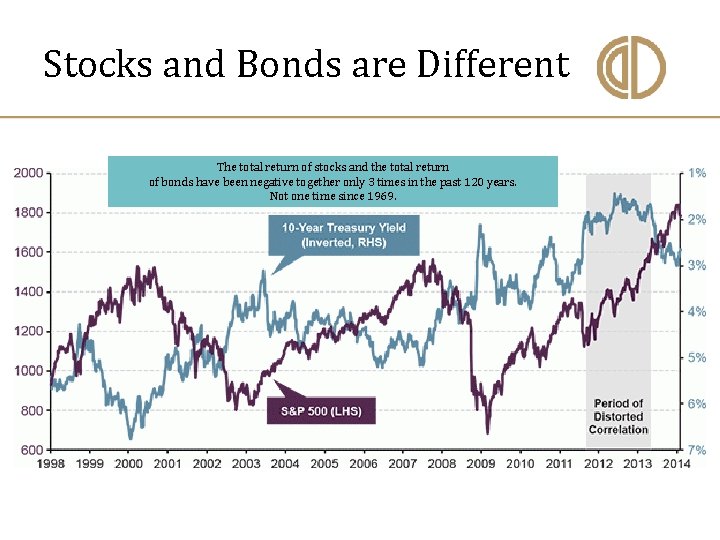 Stocks and Bonds are Different

The total return of stocks and the total return of bonds have been negative together only 3 times in the past 120 years. Not one time since 1969.

10-Year Treasury Yield (Inverted, RHS)

S&P 500 (LHS)

Period of Distorted Correlation

2000
1800
1600
1400
1200
1000
800
600

1%
2%
3%
4%
5%
6%
7%

1998 1999 2000 2001 2002 2003 2004 2005 2006 2007 2008 2009 2010 2011 2012 2013 2014